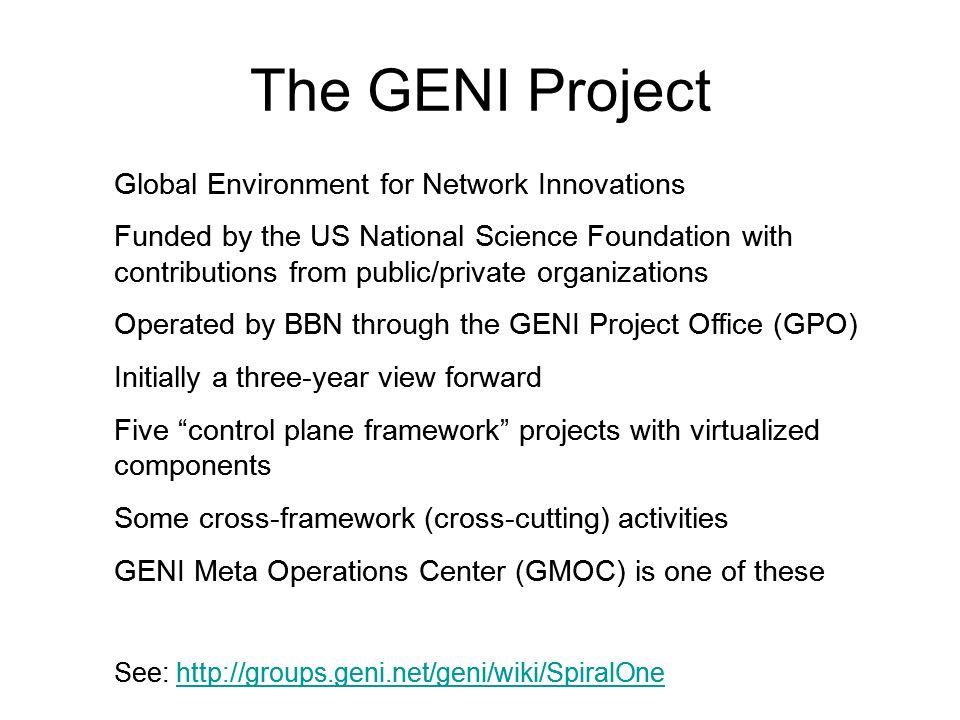 The GENI Project

Global Environment for Network Innovations

Funded by the US National Science Foundation with contributions from public/private organizations

Operated by BBN through the GENI Project Office (GPO)

Initially a three-year view forward

Five “control plane framework” projects with virtualized components

Some cross-framework (cross-cutting) activities

GENI Meta Operations Center (GMOC) is one of these

See: http://groups.geni.net/geni/wiki/SpiralOne